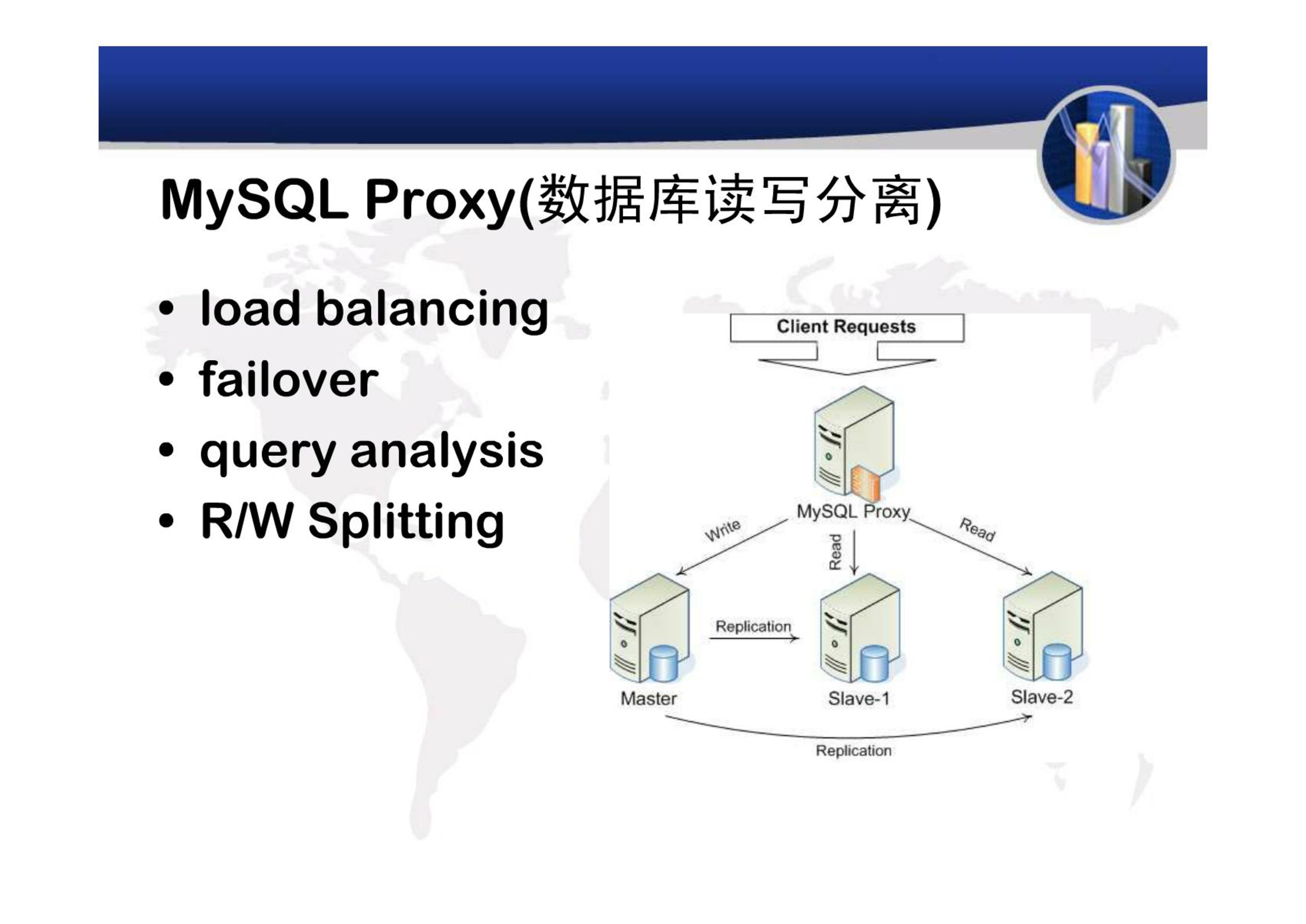 MySQL Proxy(数据库读写分离)

• load balancing
• failover
• query analysis
• R/W Splitting

Client Requests

MySQL Proxy

Write

Read

Read

Replication

Master

Slave-1

Slave-2

Replication